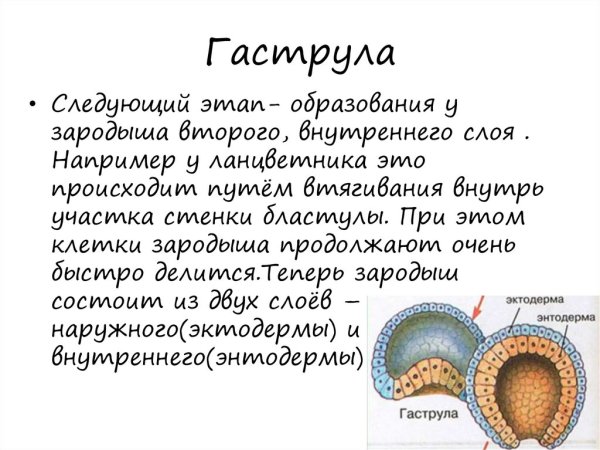 Гаструла

• Следующий этап- образования у зародыша второго, внутреннего слоя . Например у ланцветника это происходит путём втягивания внутрь участка стенки бластулы. При этом клетки зародыша продолжают очень быстро делится.Теперь зародыш состоит из двух слоёв – наружного(эктодермы) и внутреннего(энтодермы)

эктодерма
энтодерма
Гаструла